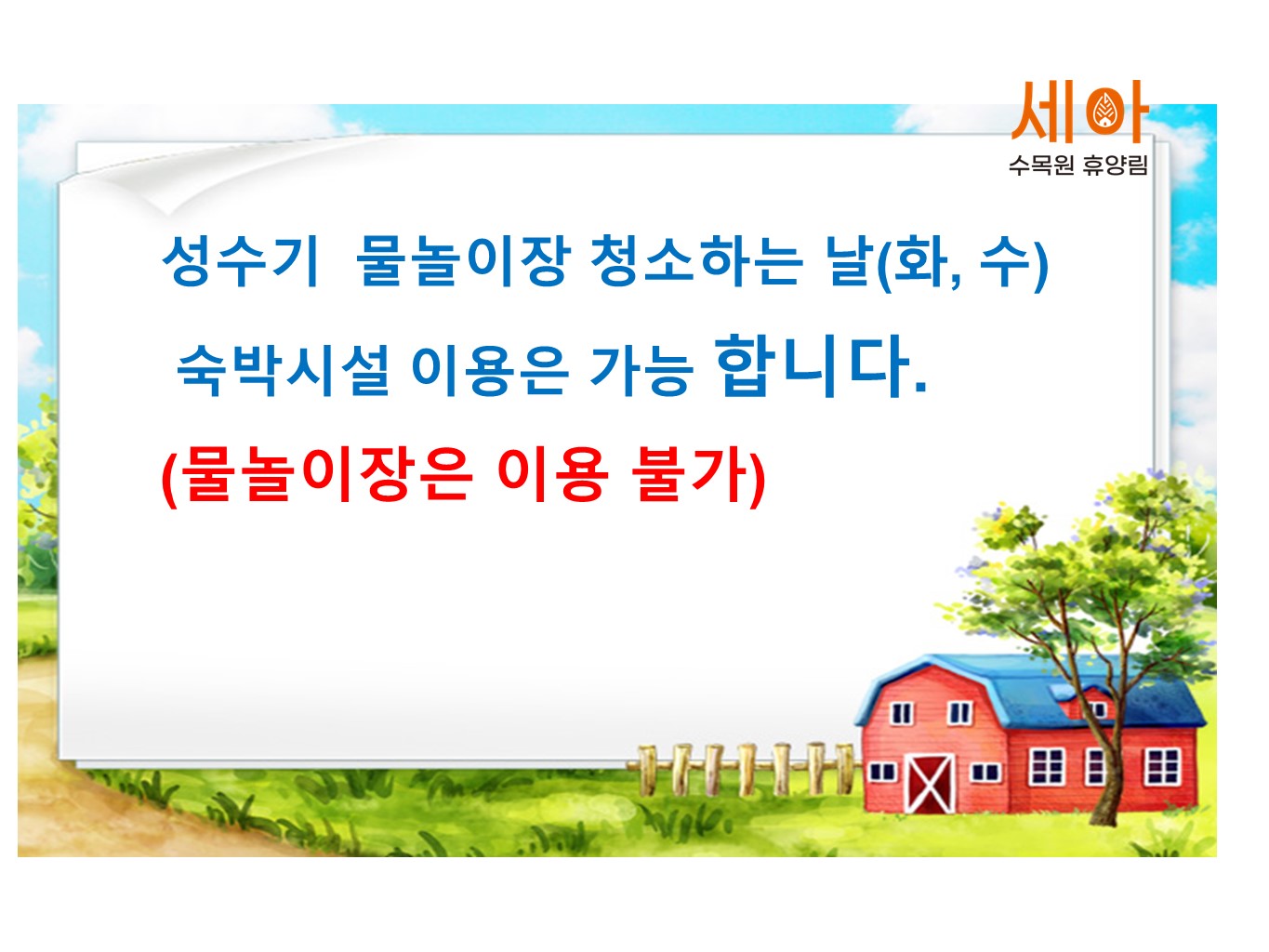 세아
수목원 휴양림

성수기 물놀이장 청소하는 날(화, 수)

숙박시설 이용은 가능 합니다.

(물놀이장은 이용 불가)